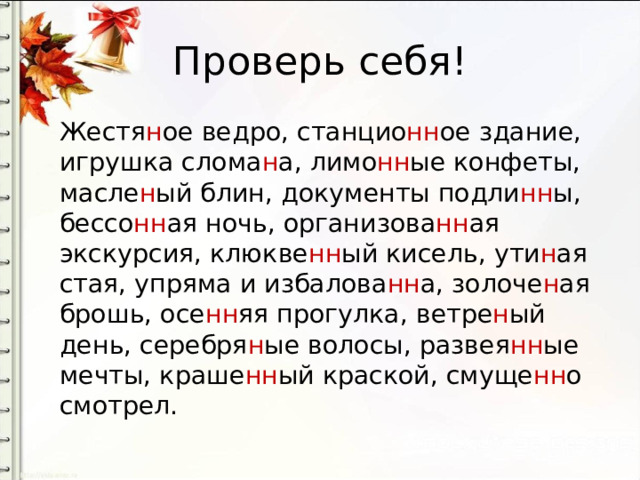 Проверь себя!

Жестяное ведро, станционное здание, игрушка сломана, лимонные конфеты, масленый блин, документы подлинны, бессонная ночь, организованная экскурсия, клюквенный кисель, утиная стая, упряма и избалованна, золоченая брошь, осенняя прогулка, ветреный день, серебряные волосы, развеянные мечты, крашенный краской, смущенно смотрел.